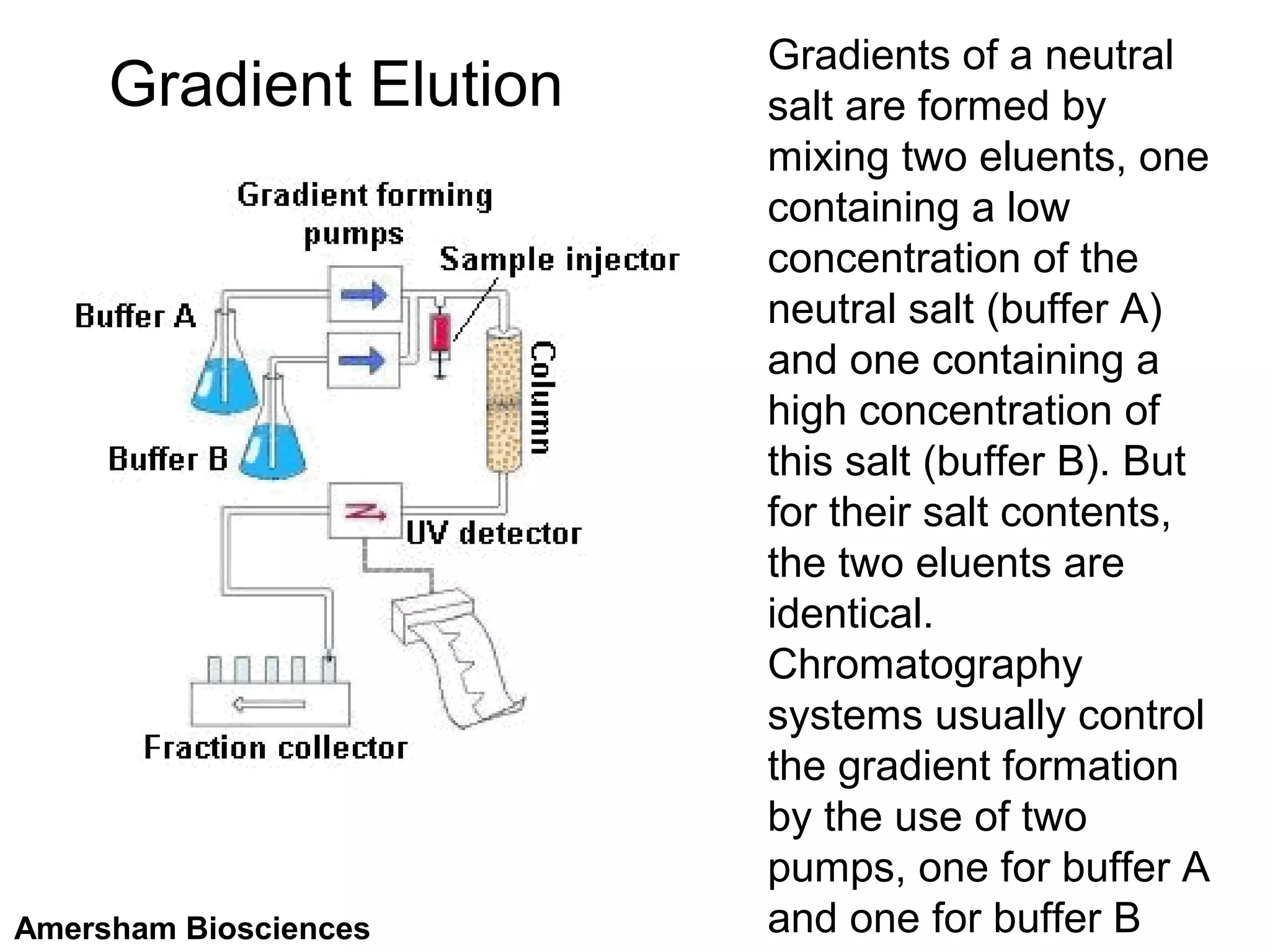 Gradient Elution

Gradient forming pumps

Sample injector

Buffer A

Buffer B

Column

UV detector

Fraction collector

Amersham Biosciences

Gradients of a neutral salt are formed by mixing two eluents, one containing a low concentration of the neutral salt (buffer A) and one containing a high concentration of this salt (buffer B). But for their salt contents, the two eluents are identical.
Chromatography systems usually control the gradient formation by the use of two pumps, one for buffer A and one for buffer B